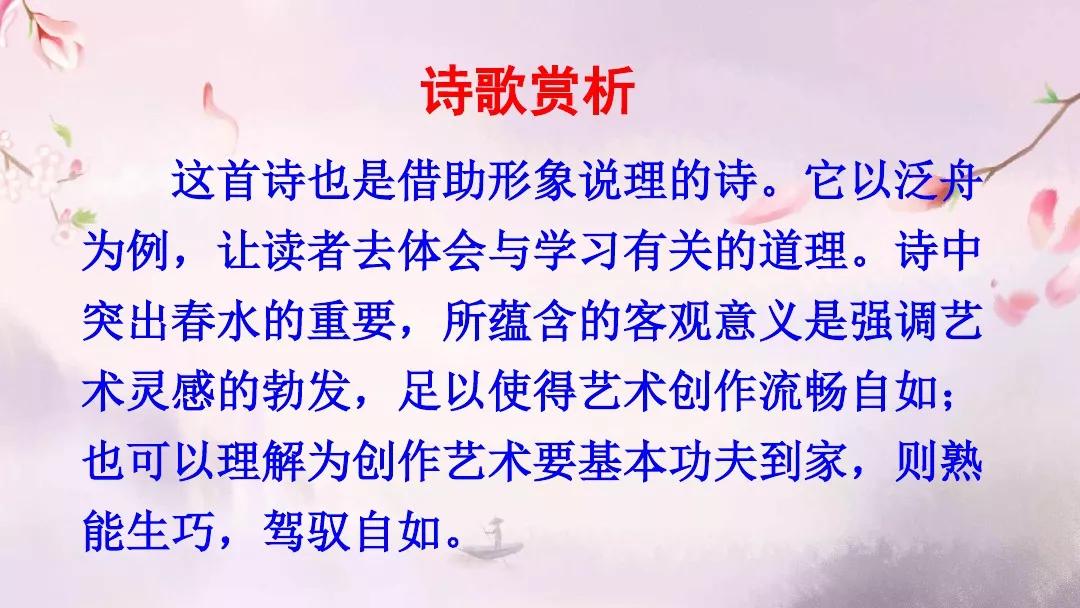 诗歌赏析

这首诗也是借助形象说理的诗。它以泛舟为例，让读者去体会与学习有关的道理。诗中突出春水的重要，所蕴含的客观意义是强调艺术灵感的勃发，足以使得艺术创作流畅自如；也可以理解为创作艺术要基本功夫到家，则熟能生巧，驾驭自如。